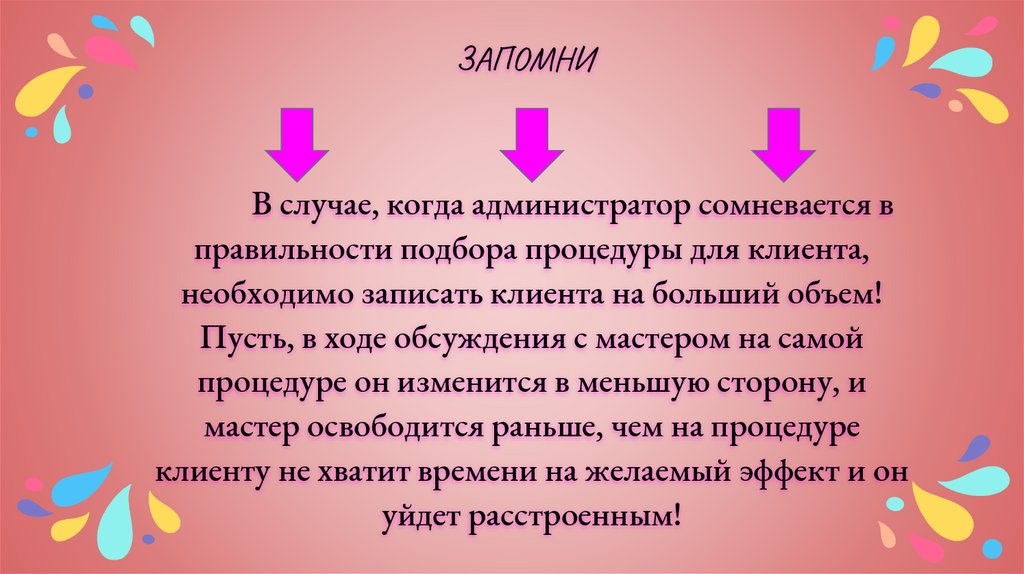 ЗАПОМНИ

В случае, когда администратор сомневается в правильности подбора процедуры для клиента, необходимо записать клиента на больший объем! Пусть, в ходе обсуждения с мастером на самой процедуре он изменится в меньшую сторону, и мастер освободится раньше, чем на процедуре клиенту не хватит времени на желаемый эффект и он уйдет расстроенным!